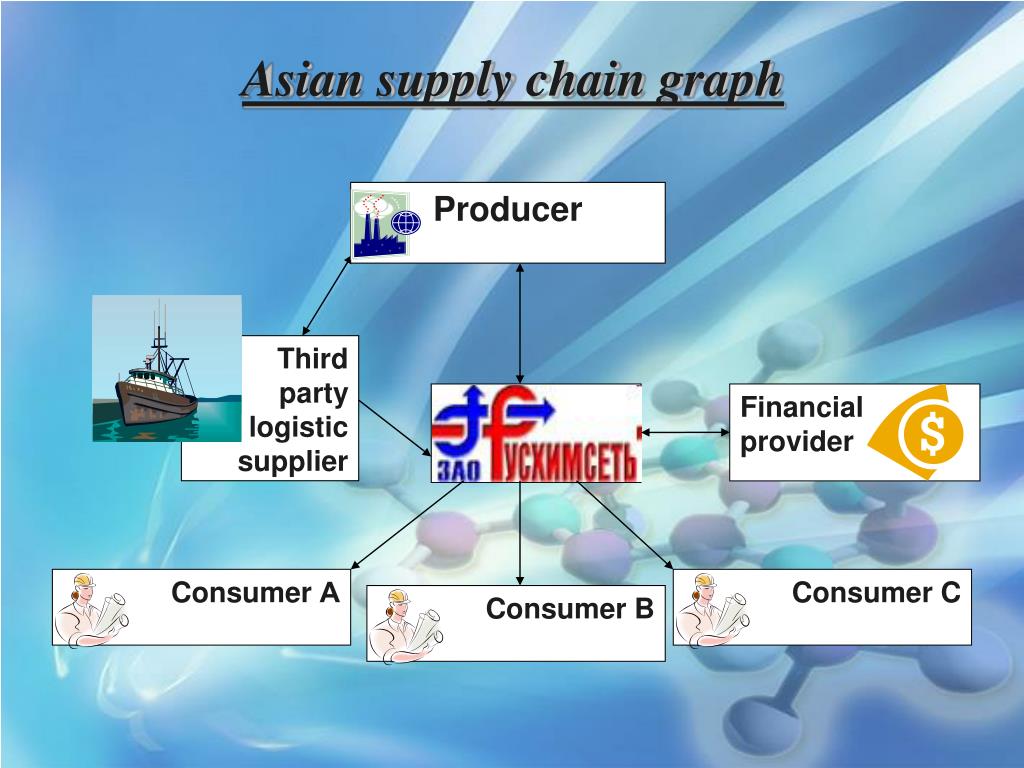 Asian supply chain graph

Producer

Third party logistic supplier

ЗАО РУСХИМСЕТЬ

Financial provider

$

Consumer A

Consumer B

Consumer C